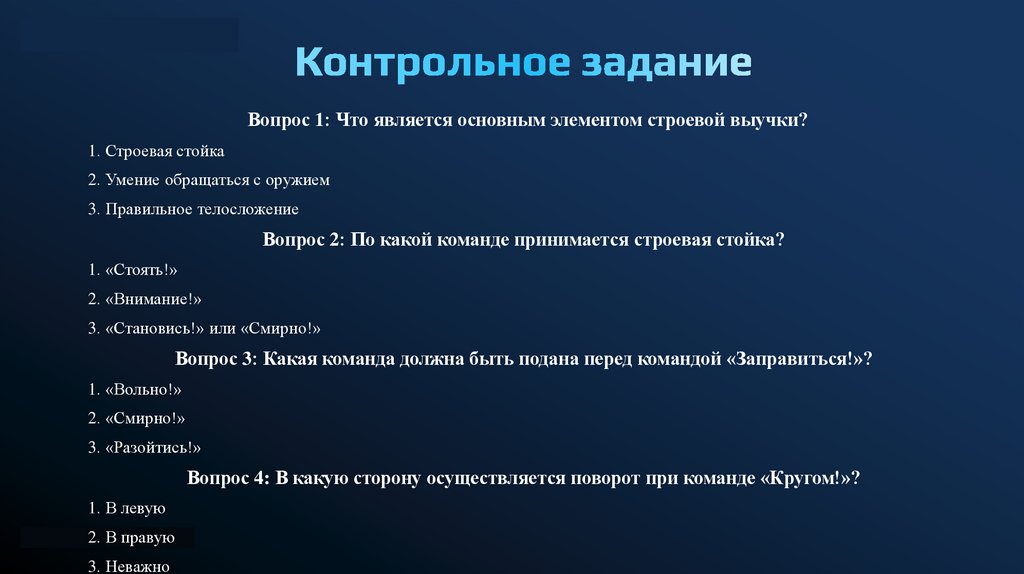 Контрольное задание

Вопрос 1: Что является основным элементом строевой выучки?

1. Строевая стойка

2. Умение обращаться с оружием

3. Правильное телосложение

Вопрос 2: По какой команде принимается строевая стойка?

1. «Стоять!»

2. «Внимание!»

3. «Становись!» или «Смирно!»

Вопрос 3: Какая команда должна быть подана перед командой «Заправиться!»?

1. «Вольно!»

2. «Смирно!»

3. «Разойтись!»

Вопрос 4: В какую сторону осуществляется поворот при команде «Кругом!»?

1. В левую

2. В правую

3. Неважно